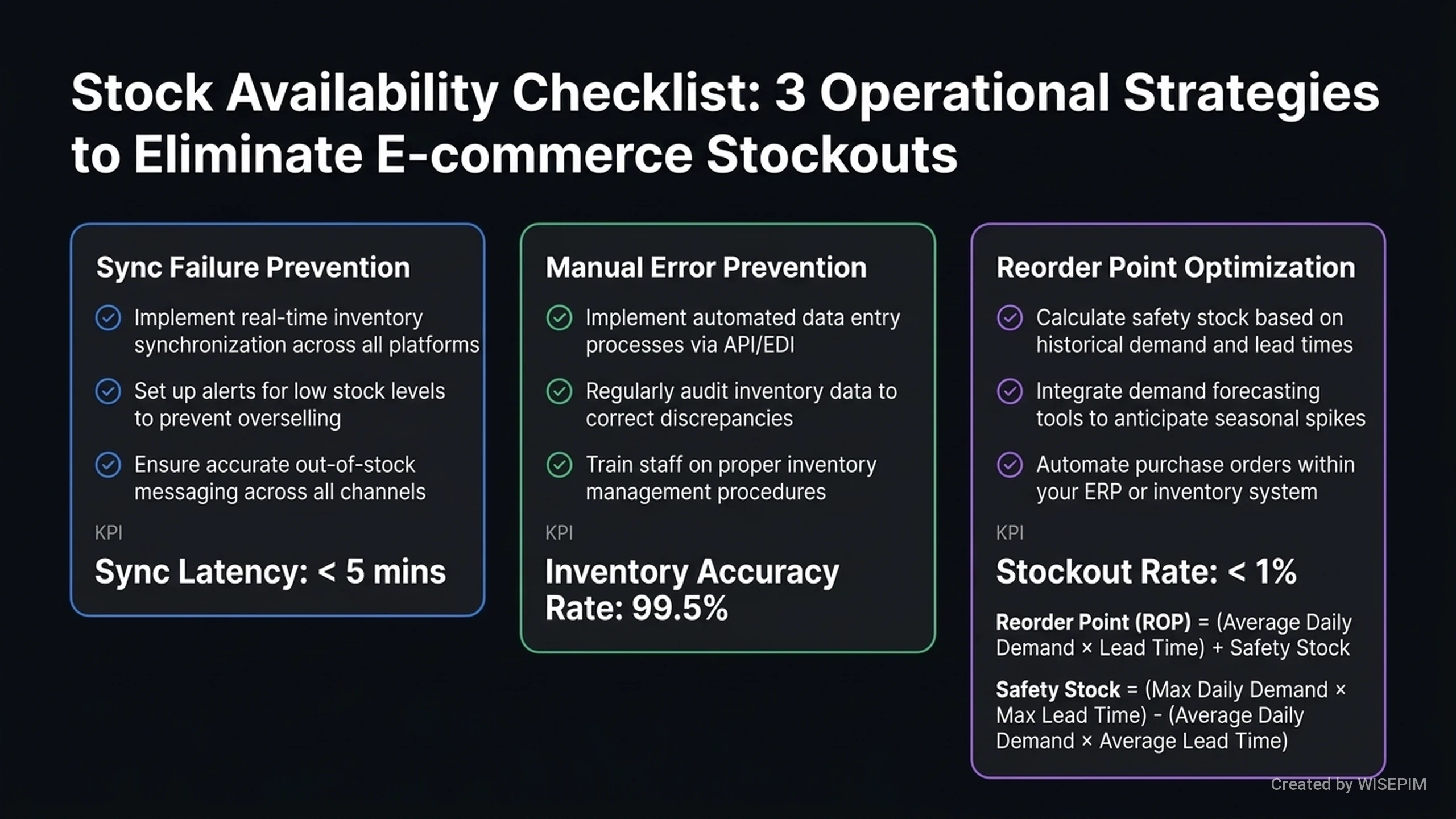 Stock Availability Checklist: 3 Operational Strategies to Eliminate E-commerce Stockouts

Sync Failure Prevention

Implement real-time inventory synchronization across all platforms

Set up alerts for low stock levels to prevent overselling

Ensure accurate out-of-stock messaging across all channels

KPI

Sync Latency: < 5 mins

Manual Error Prevention

Implement automated data entry processes via API/EDI

Regularly audit inventory data to correct discrepancies

Train staff on proper inventory management procedures

KPI

Inventory Accuracy Rate: 99.5%

Reorder Point Optimization

Calculate safety stock based on historical demand and lead times

Integrate demand forecasting tools to anticipate seasonal spikes

Automate purchase orders within your ERP or inventory system

KPI

Stockout Rate: < 1%

Reorder Point (ROP) = (Average Daily Demand × Lead Time) + Safety Stock

Safety Stock = (Max Daily Demand × Max Lead Time) - (Average Daily Demand × Average Lead Time)

Created by WISEPIM